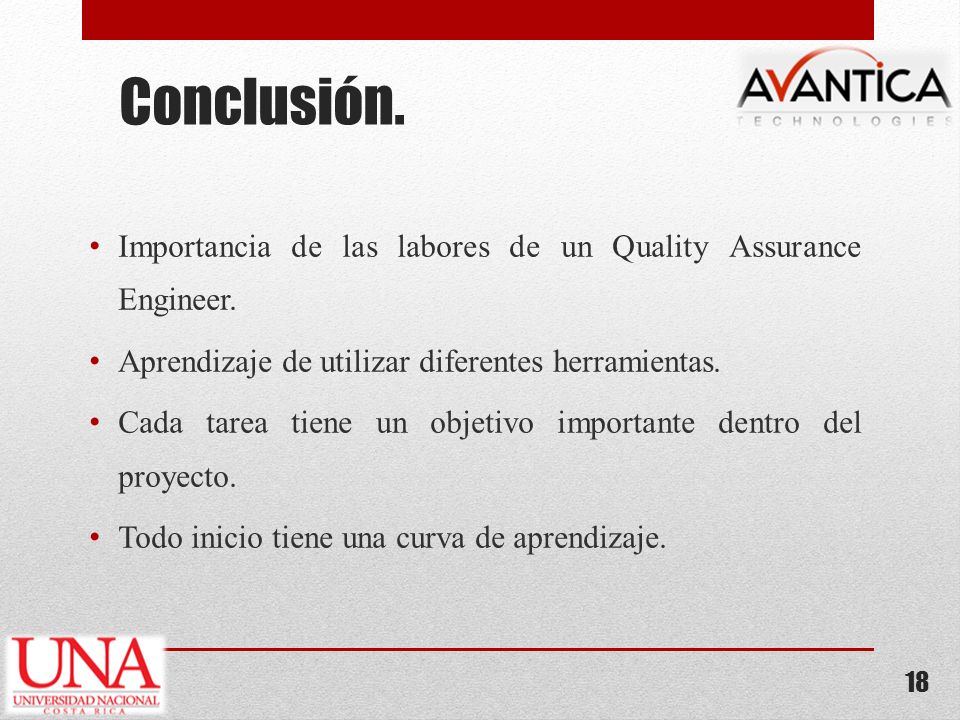 Conclusión.

AVANTICA
TECHNOLOGIES

• Importancia de las labores de un Quality Assurance Engineer.

• Aprendizaje de utilizar diferentes herramientas.

• Cada tarea tiene un objetivo importante dentro del proyecto.

• Todo inicio tiene una curva de aprendizaje.

UNA
UNIVERSIDAD NACIONAL
COSTA RICA

18